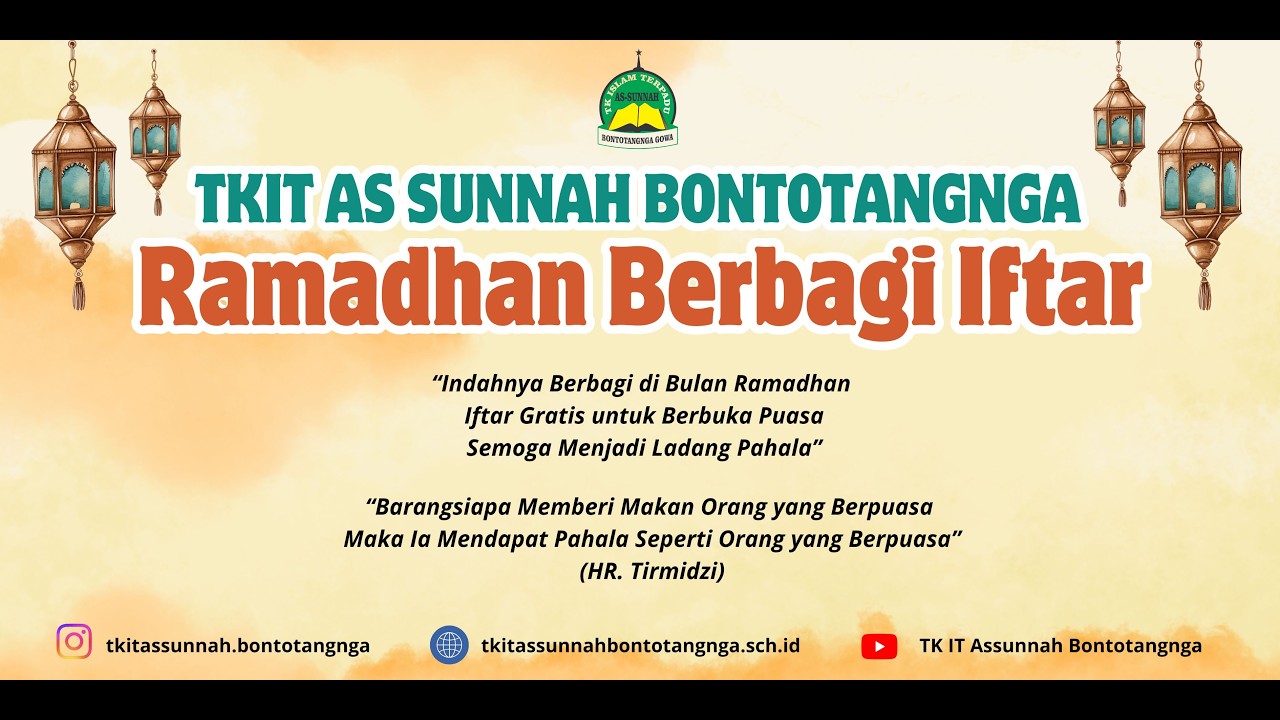 TK ISLAM TERPADU
AS-SUNNAH
BONTOTANGNGA GOWA

TKIT AS SUNNAH BONTOTANGNGA
Ramadhan Berbagi Iftar

“Indahnya Berbagi di Bulan Ramadhan
Iftar Gratis untuk Berbuka Puasa
Semoga Menjadi Ladang Pahala”

“Barangsiapa Memberi Makan Orang yang Berpuasa
Maka Ia Mendapat Pahala Seperti Orang yang Berpuasa”
(HR. Tirmidzi)

tkitassunnah.bontotangnga
tkitassunnahbontotangnga.sch.id
TK IT Assunnah Bontotangnga